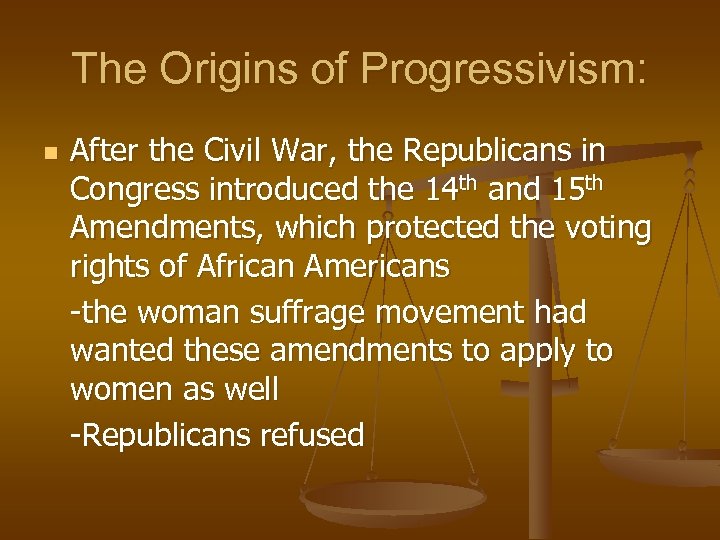 The Origins of Progressivism:

After the Civil War, the Republicans in Congress introduced the 14th and 15th Amendments, which protected the voting rights of African Americans

-the woman suffrage movement had wanted these amendments to apply to women as well

-Republicans refused